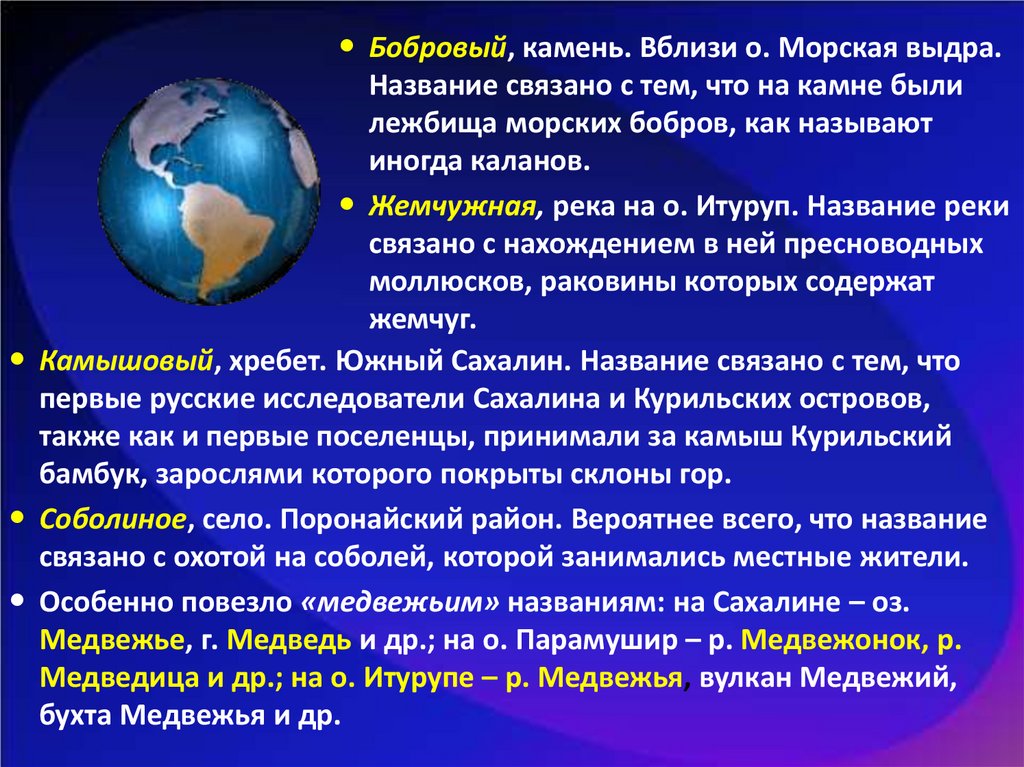 • Бобровый, камень. Вблизи о. Морская выдра. Название связано с тем, что на камне были лежбища морских бобров, как называют иногда каланов.

• Жемчужная, река на о. Итуруп. Название реки связано с нахождением в ней пресноводных моллюсков, раковины которых содержат жемчуг.

• Камышовый, хребет. Южный Сахалин. Название связано с тем, что первые русские исследователи Сахалина и Курильских островов, также как и первые поселенцы, принимали за камыш Курильский бамбук, зарослями которого покрыты склоны гор.

• Соболиное, село. Поронайский район. Вероятнее всего, что название связано с охотой на соболей, которой занимались местные жители.

• Особенно повезло «медвежьим» названиям: на Сахалине – оз. Медвежье, г. Медведь и др.; на о. Парамушир – р. Медвежонок, р. Медведица и др.; на о. Итурупе – р. Медвежья, вулкан Медвежий, бухта Медвежья и др.